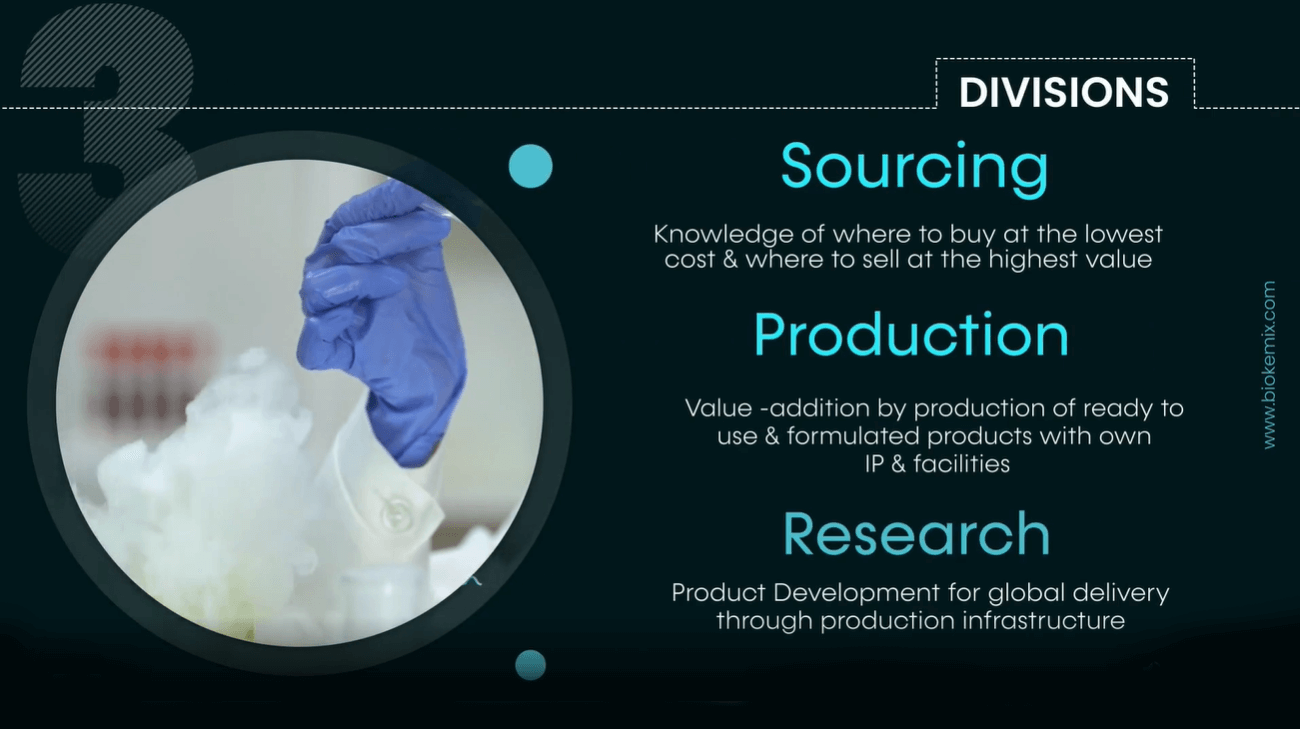 3

DIVISIONS

Sourcing

Knowledge of where to buy at the lowest cost & where to sell at the highest value

Production

Value -addition by production of ready to use & formulated products with own IP & facilities

Research

Product Development for global delivery through production infrastructure

www.biokemix.com